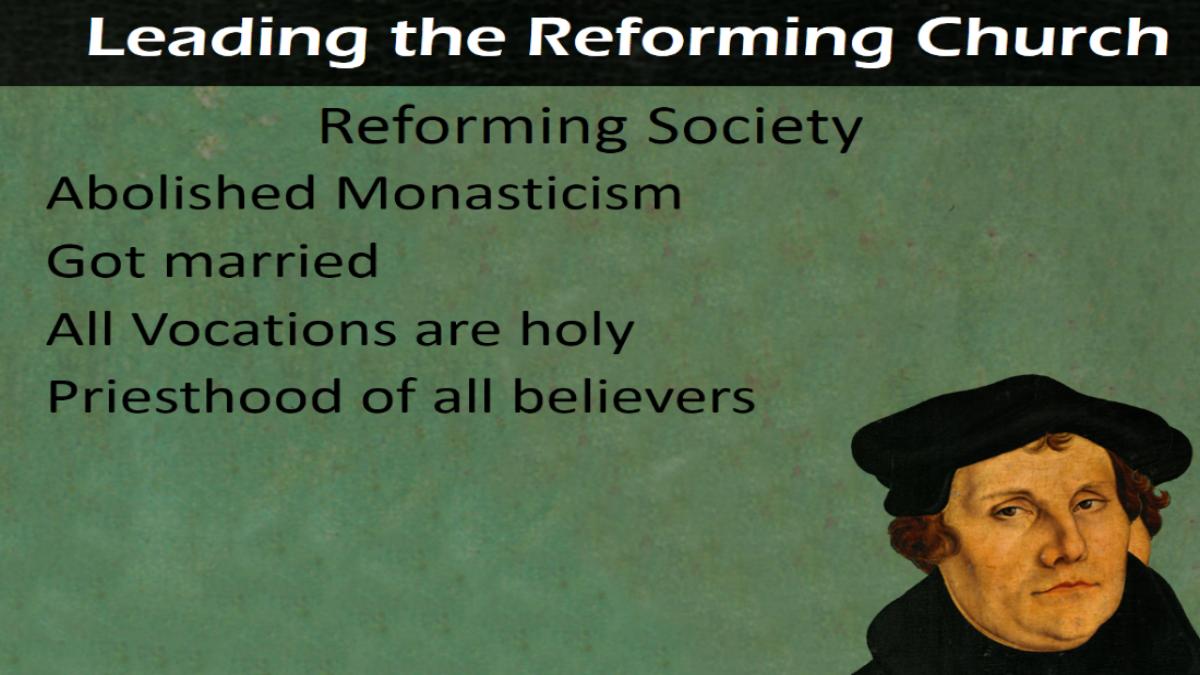 Leading the Reforming Church

Reforming Society

Abolished Monasticism

Got married

All Vocations are holy

Priesthood of all believers